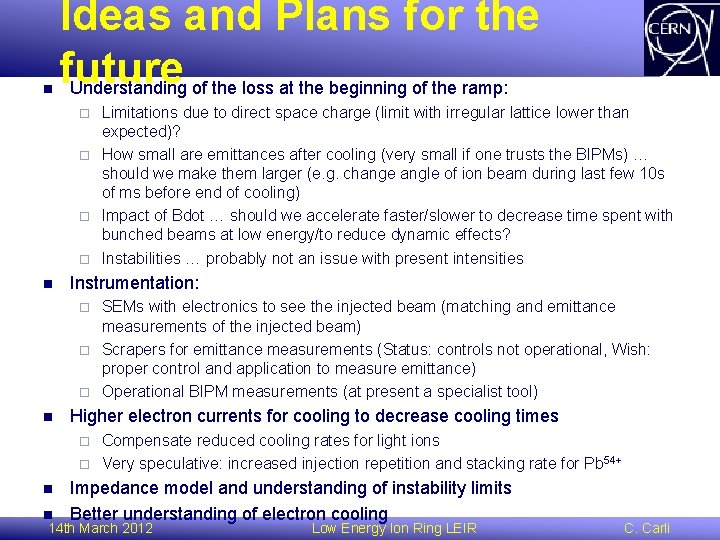 Ideas and Plans for the future

CERN

- Understanding of the loss at the beginning of the ramp:
  - Limitations due to direct space charge (limit with irregular lattice lower than expected)?
  - How small are emittances after cooling (very small if one trusts the BIPMs) … should we make them larger (e.g. change angle of ion beam during last few 10s of ms before end of cooling)
  - Impact of Bdot … should we accelerate faster/slower to decrease time spent with bunched beams at low energy/to reduce dynamic effects?
  - Instabilities … probably not an issue with present intensities
- Instrumentation:
  - SEMs with electronics to see the injected beam (matching and emittance measurements of the injected beam)
  - Scrapers for emittance measurements (Status: controls not operational, Wish: proper control and application to measure emittance)
  - Operational BIPM measurements (at present a specialist tool)
- Higher electron currents for cooling to decrease cooling times
  - Compensate reduced cooling rates for light ions
  - Very speculative: increased injection repetition and stacking rate for $Pb^{54+}$
- Impedance model and understanding of instability limits
- Better understanding of electron cooling

14th March 2012 Low Energy Ion Ring LEIR C. Carli